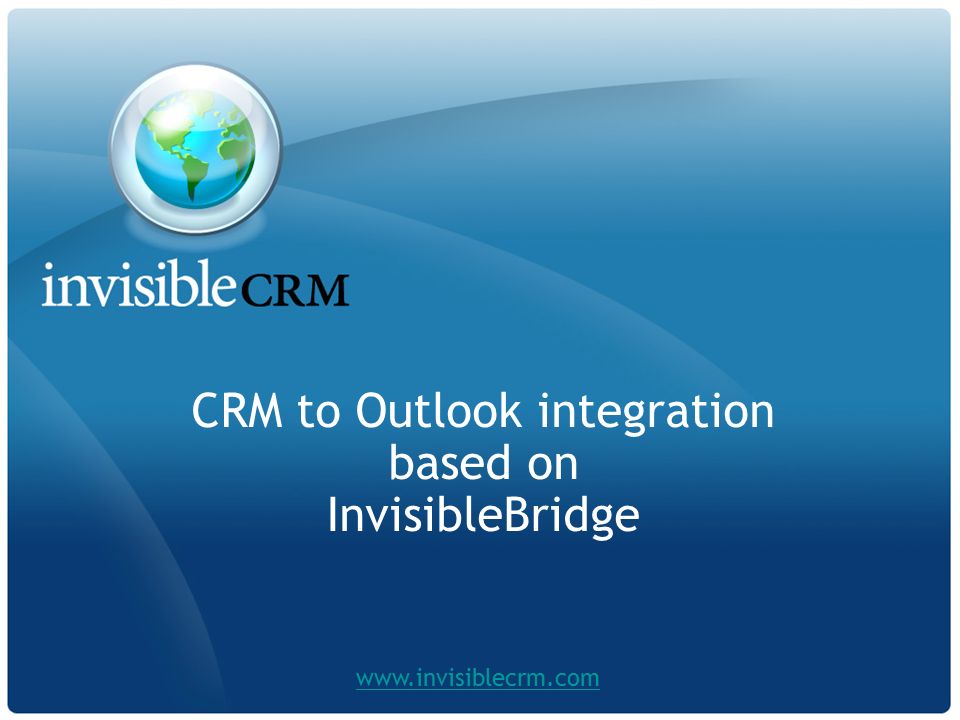 invisibleCRM

CRM to Outlook integration based on InvisibleBridge

www.invisiblecrm.com